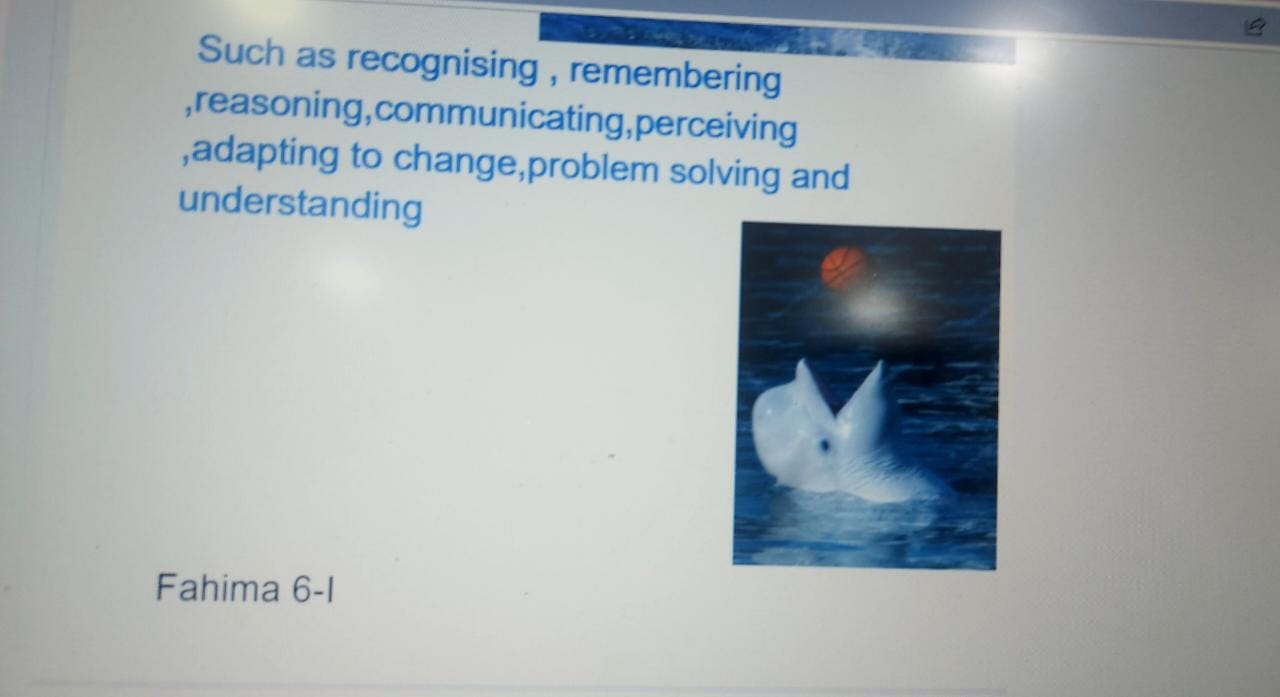 Such as recognising , remembering ,reasoning,communicating,perceiving ,adapting to change,problem solving and understanding

Fahima 6-I